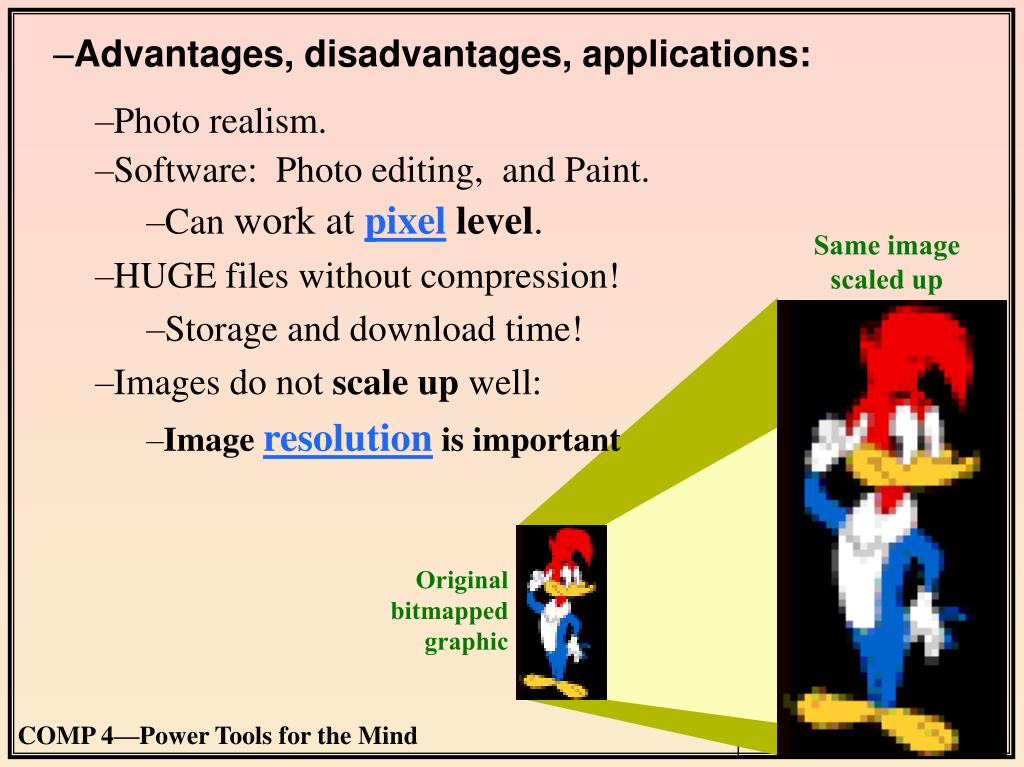 –Advantages, disadvantages, applications:

–Photo realism.

–Software: Photo editing, and Paint.

–Can work at pixel level.

–HUGE files without compression!

–Storage and download time!

–Images do not scale up well:

–Image resolution is important

Same image scaled up

Original bitmapped graphic

COMP 4—Power Tools for the Mind